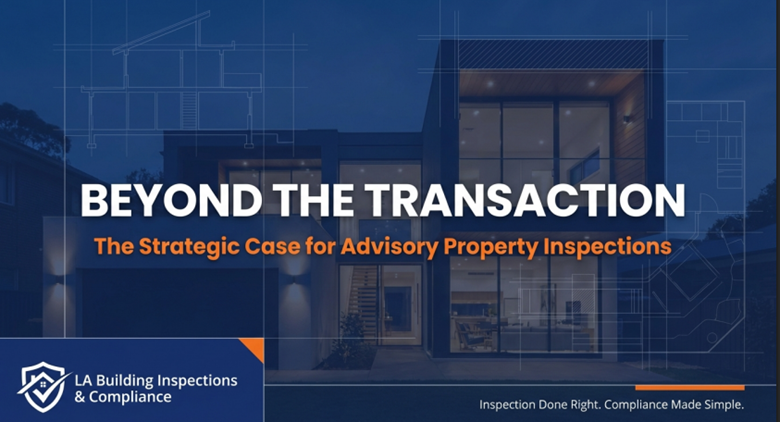 BEYOND THE TRANSACTION

The Strategic Case for Advisory Property Inspections

LA Building Inspections & Compliance

Inspection Done Right. Compliance Made Simple.